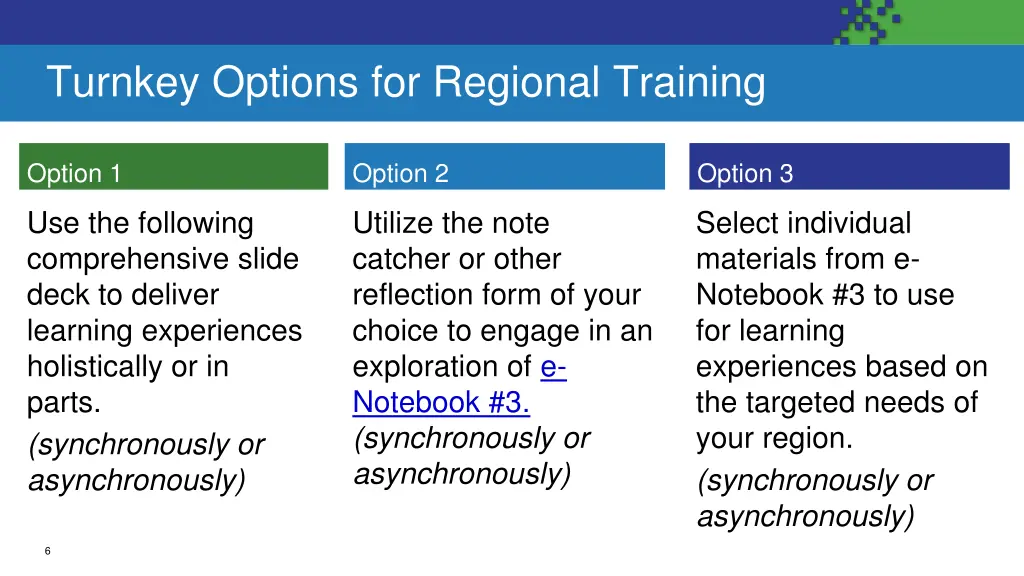 Turnkey Options for Regional Training

Option 1

Use the following comprehensive slide deck to deliver learning experiences holistically or in parts.

(synchronously or asynchronously)

Option 2

Utilize the note catcher or other reflection form of your choice to engage in an exploration of e-Notebook #3.

(synchronously or asynchronously)

Option 3

Select individual materials from e-Notebook #3 to use for learning experiences based on the targeted needs of your region.

(synchronously or asynchronously)

6